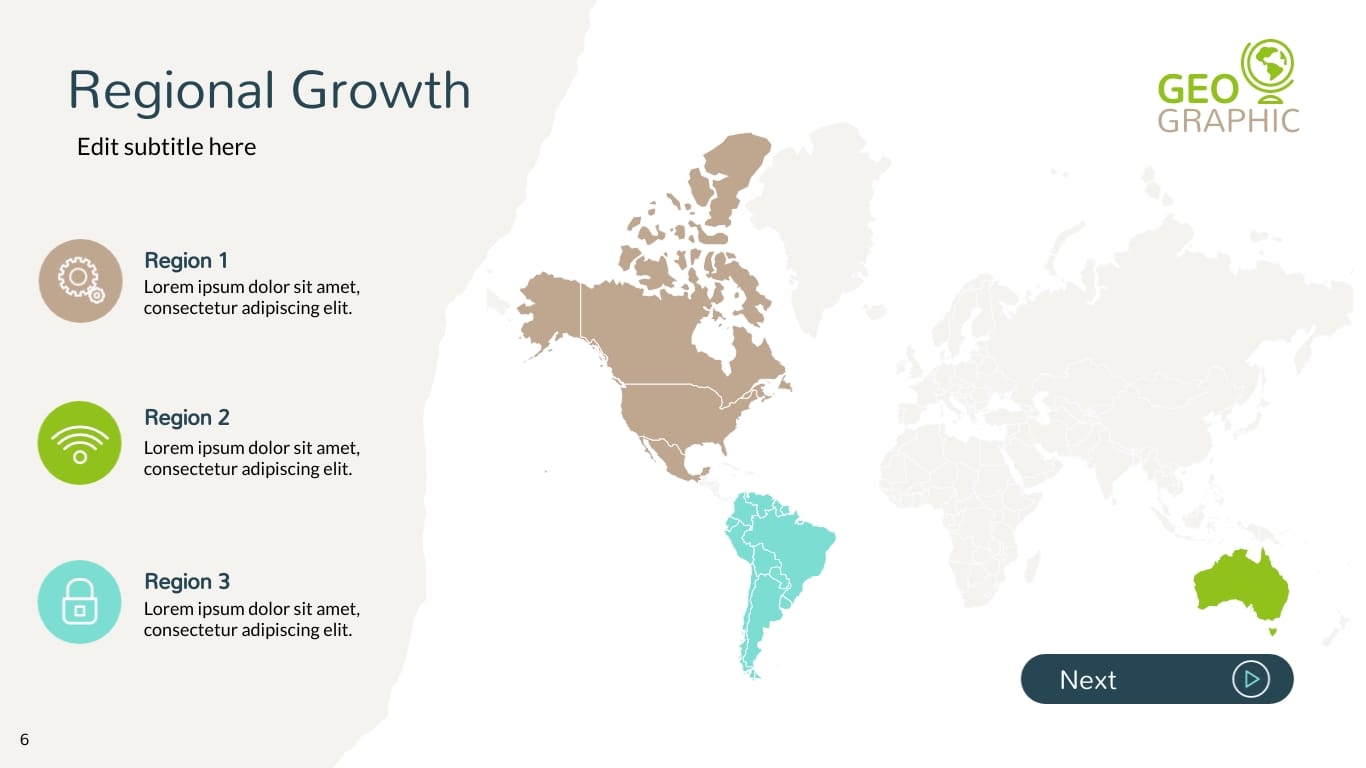 Regional Growth

Edit subtitle here

GEO GRAPHIC

Region 1
Lorem ipsum dolor sit amet, consectetur adipiscing elit.

Region 2
Lorem ipsum dolor sit amet, consectetur adipiscing elit.

Region 3
Lorem ipsum dolor sit amet, consectetur adipiscing elit.

Next

6